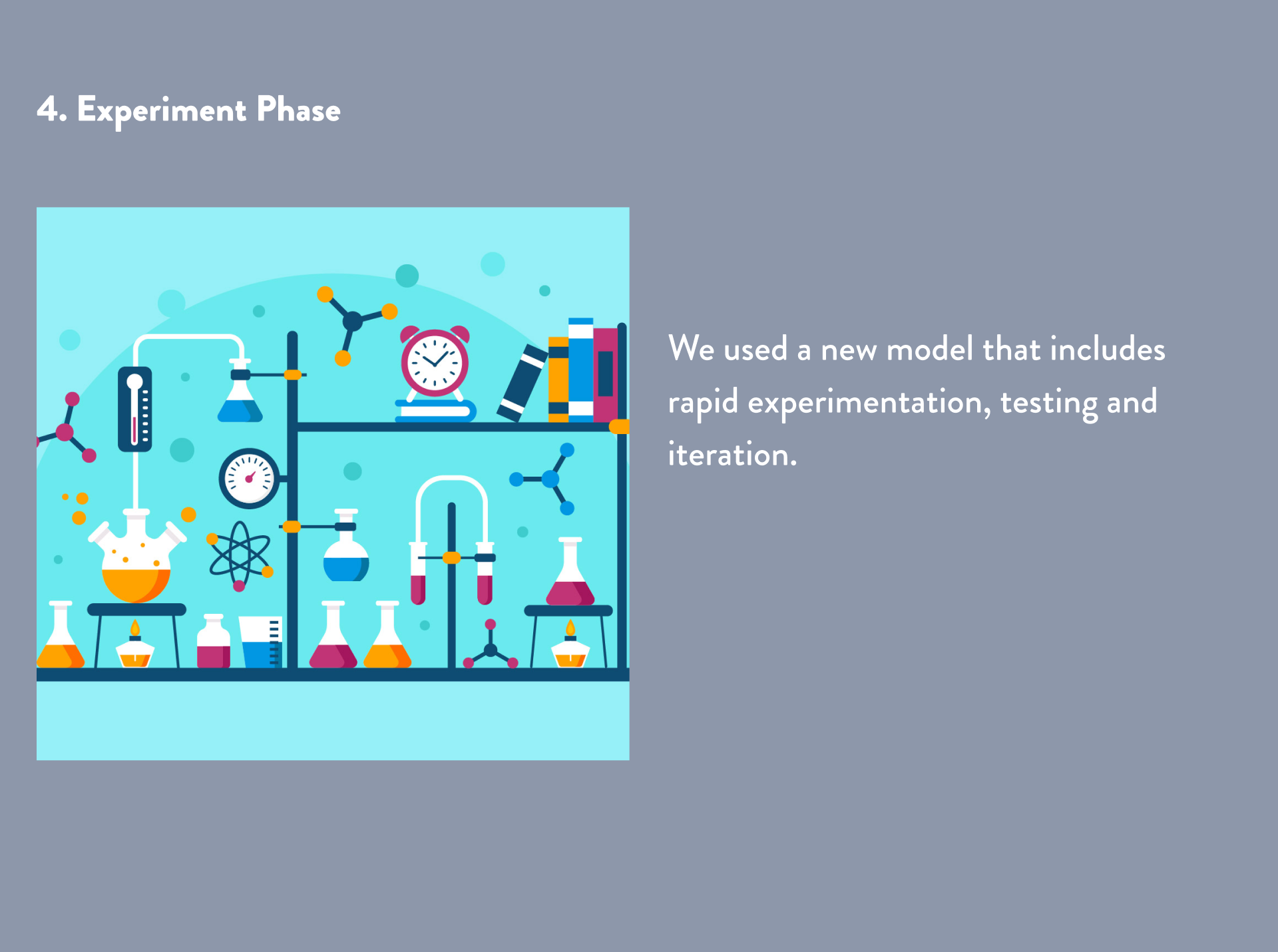 4. Experiment Phase

We used a new model that includes rapid experimentation, testing and iteration.